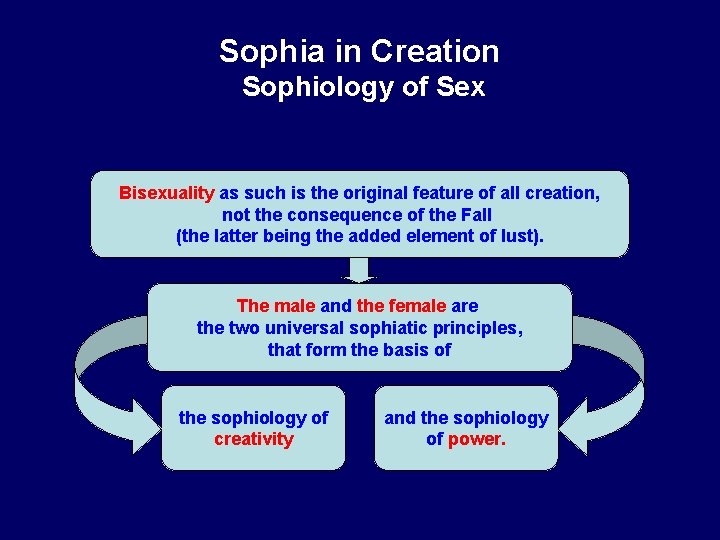 Sophia in Creation
Sophiology of Sex

Bisexuality as such is the original feature of all creation, not the consequence of the Fall (the latter being the added element of lust).

The male and the female are the two universal sophiatic principles, that form the basis of

the sophiology of creativity

and the sophiology of power.